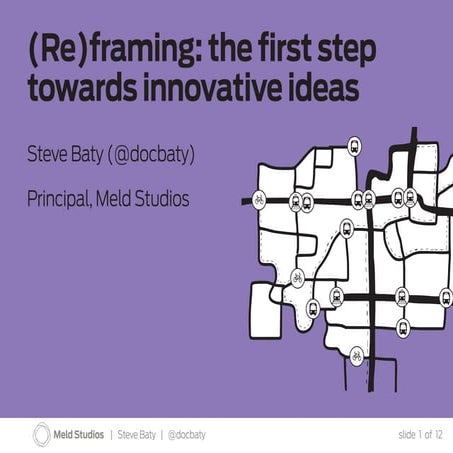 (Re)framing: the first step towards innovative ideas

Steve Baty (@docbaty)

Principal, Meld Studios

Meld Studios | Steve Baty | @docbaty

slide 1 of 12